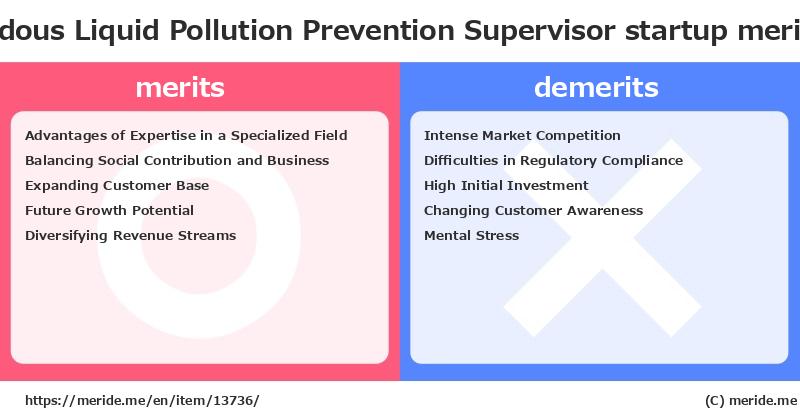 dous Liquid Pollution Prevention Supervisor startup meri

merits

Advantages of Expertise in a Specialized Field
Balancing Social Contribution and Business
Expanding Customer Base
Future Growth Potential
Diversifying Revenue Streams

demerits

Intense Market Competition
Difficulties in Regulatory Compliance
High Initial Investment
Changing Customer Awareness
Mental Stress

https://meride.me/en/item/13736/

(C) meride.me